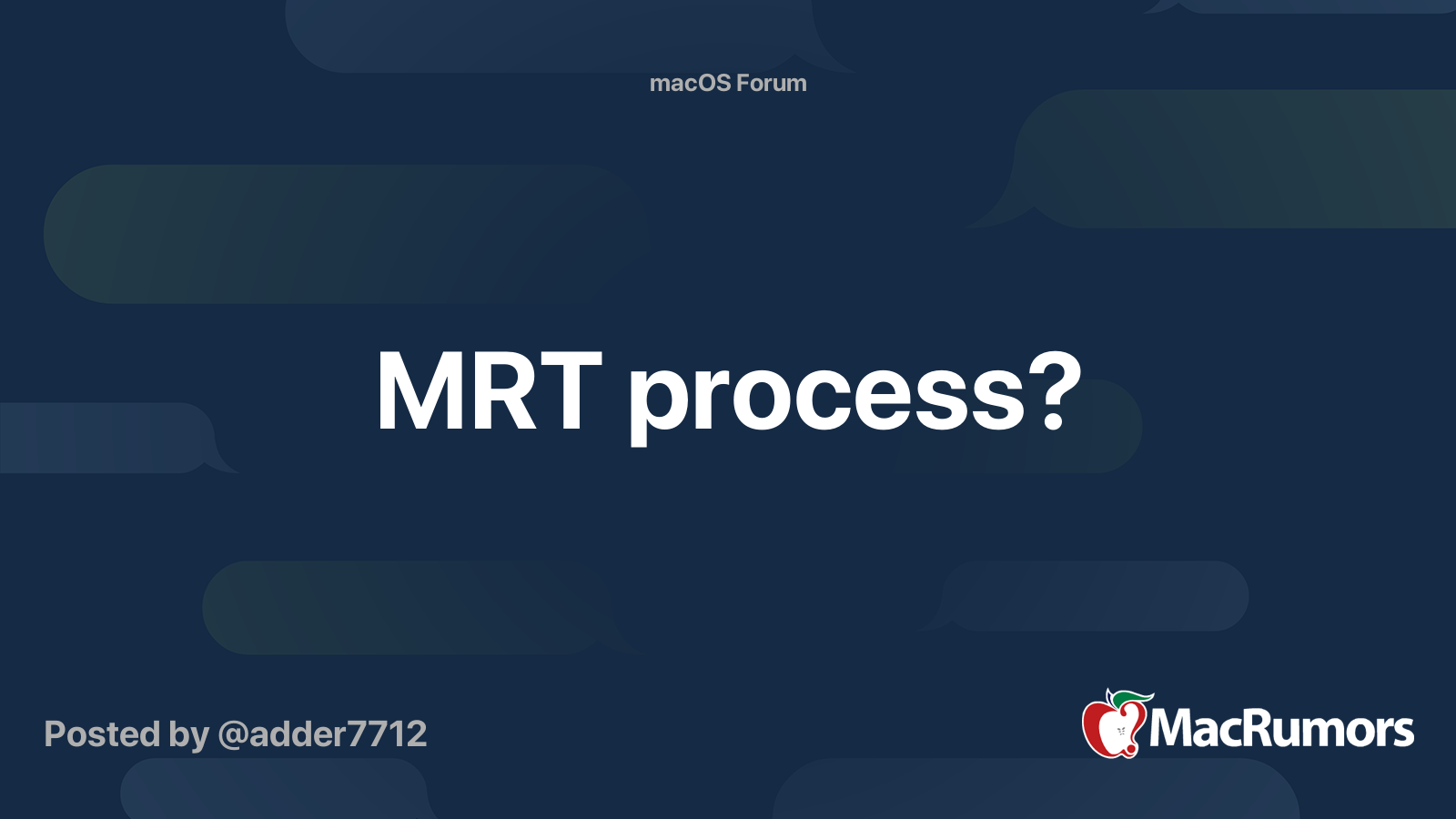 macOS Forum

MRT process?

Posted by @adder7712

MacRumors